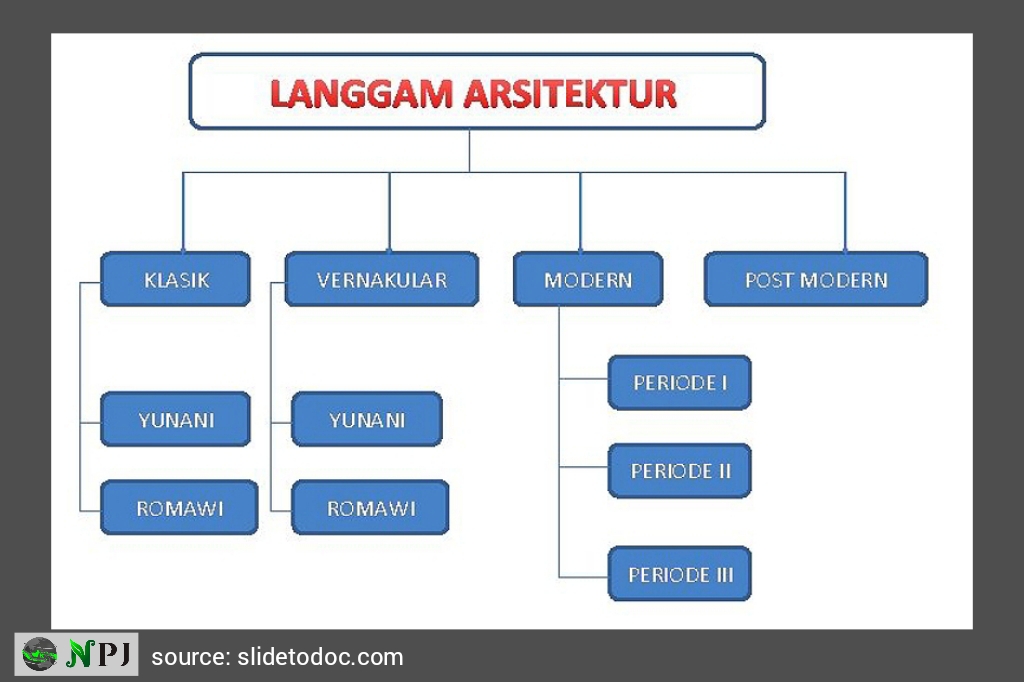 LANGGAM ARSITEKTUR

KLASIK

YUNANI

ROMAWI

VERNAKULAR

YUNANI

ROMAWI

MODERN

PERIODE I

PERIODE II

PERIODE III

POST MODERN

NPJ source: slidetodoc.com